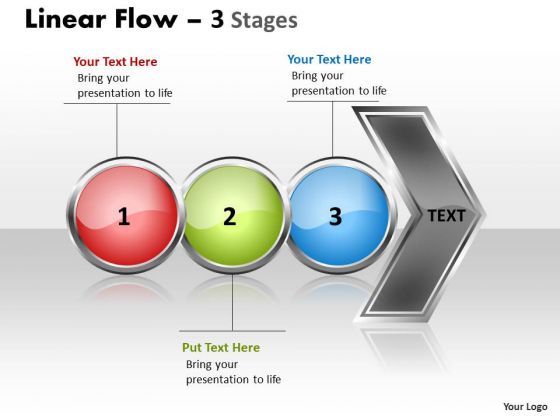 Linear Flow – 3 Stages

Your Text Here
Bring your presentation to life

Your Text Here
Bring your presentation to life

1

2

3

TEXT

Put Text Here
Bring your presentation to life

Your Logo